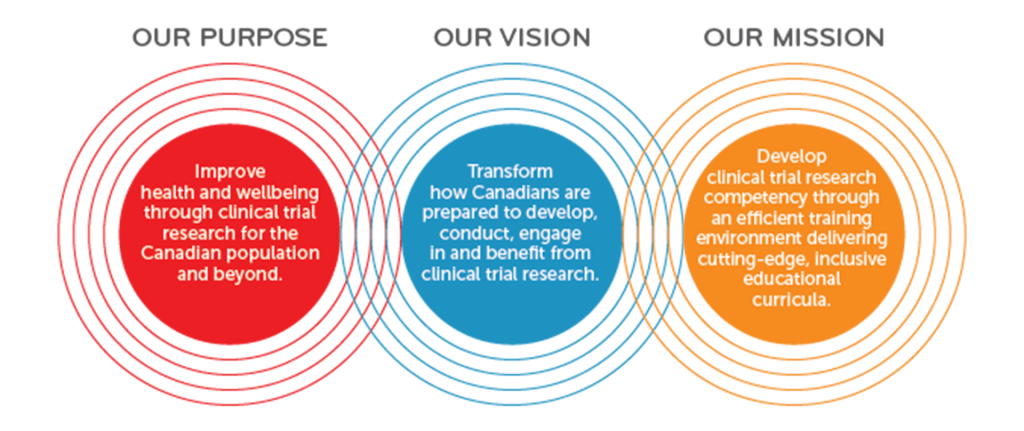 OUR PURPOSE

Improve health and wellbeing through clinical trial research for the Canadian population and beyond.

OUR VISION

Transform how Canadians are prepared to develop, conduct, engage in and benefit from clinical trial research.

OUR MISSION

Develop clinical trial research competency through an efficient training environment delivering cutting-edge, inclusive educational curricula.